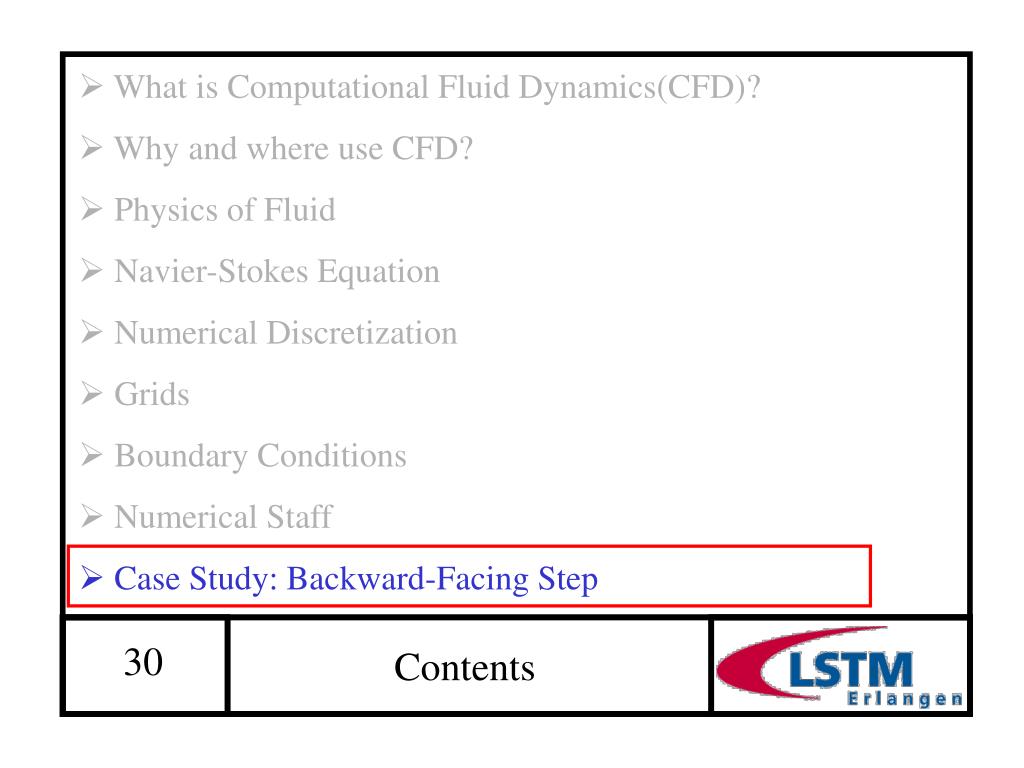 ➢ What is Computational Fluid Dynamics(CFD)?

➢ Why and where use CFD?

➢ Physics of Fluid

➢ Navier-Stokes Equation

➢ Numerical Discretization

➢ Grids

➢ Boundary Conditions

➢ Numerical Staff

➢ Case Study: Backward-Facing Step

30

Contents

LSTM
Erlangen